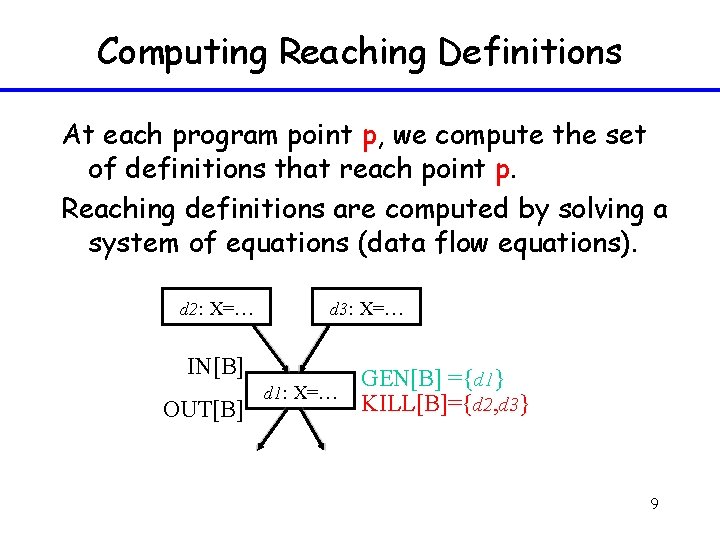 Computing Reaching Definitions

At each program point p, we compute the set of definitions that reach point p.

Reaching definitions are computed by solving a system of equations (data flow equations).

d2: X=…

d3: X=…

IN[B]

d1: X=…

OUT[B]

GEN[B] ={d1}

KILL[B]={d2,d3}

9